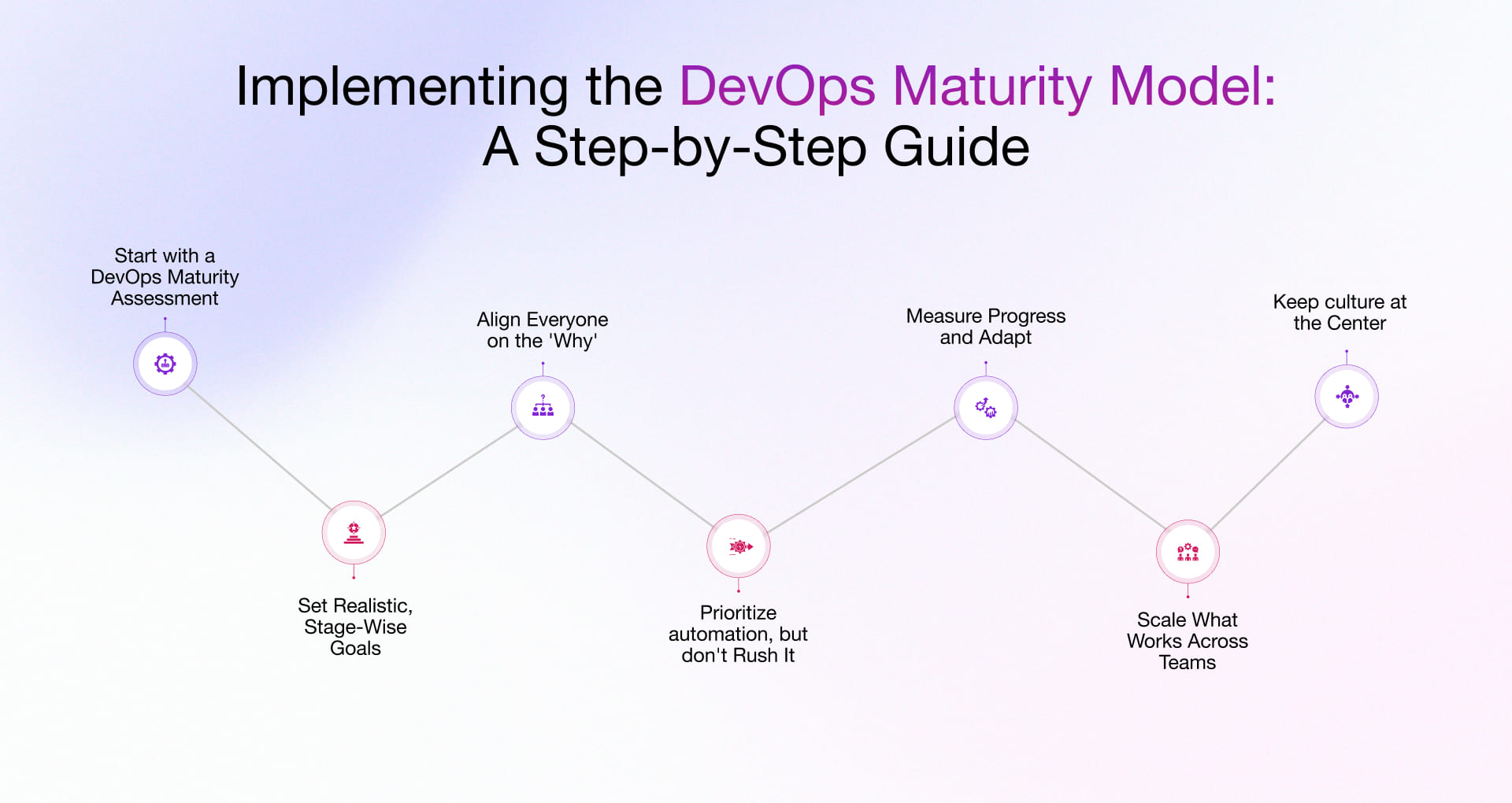 Implementing the DevOps Maturity Model: A Step-by-Step Guide

Start with a DevOps Maturity Assessment

Set Realistic, Stage-Wise Goals

Align Everyone on the 'Why'

Prioritize automation, but don't Rush It

Measure Progress and Adapt

Scale What Works Across Teams

Keep culture at the Center